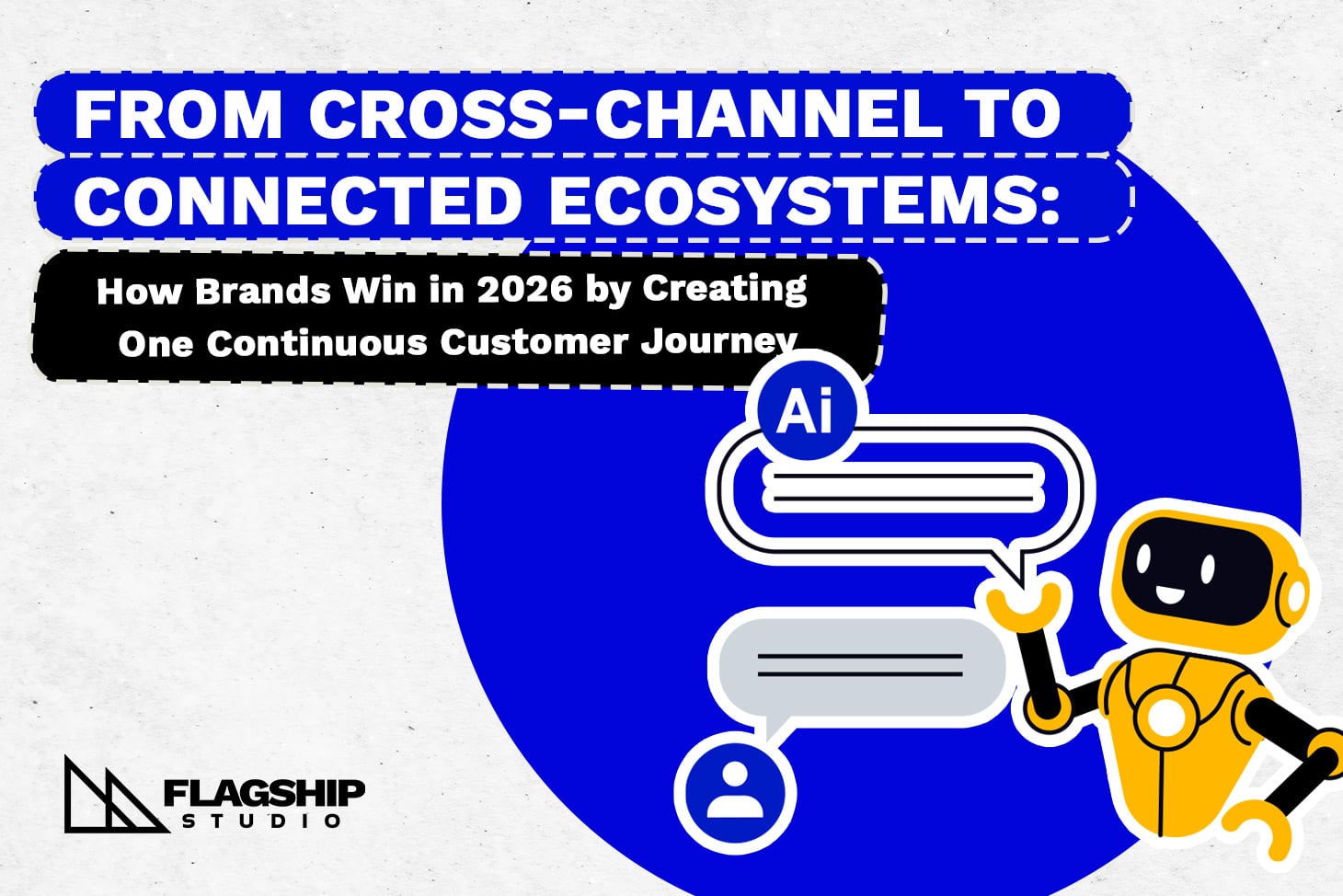 FROM CROSS-CHANNEL TO CONNECTED ECOSYSTEMS:

How Brands Win in 2026 by Creating One Continuous Customer Journey

Ai

FLAGSHIP STUDIO